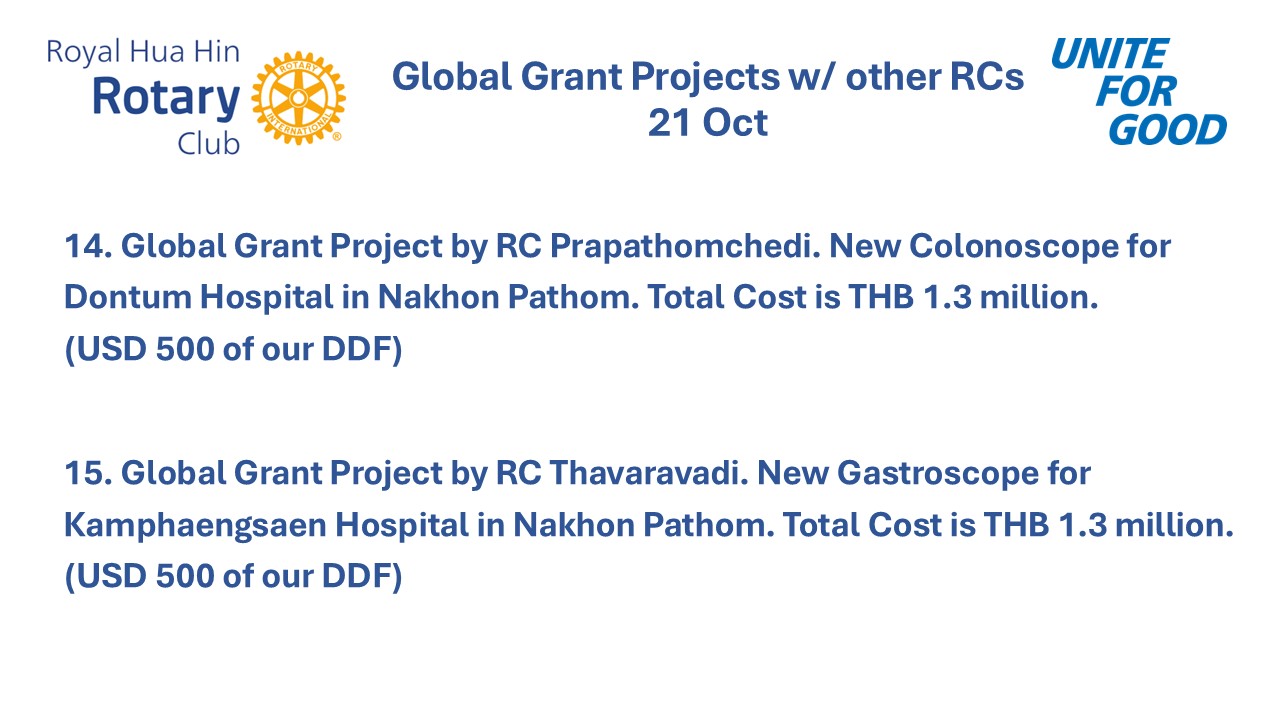 Royal Hua Hin
Rotary
Club

ROTARY INTERNATIONAL

Global Grant Projects w/ other RCs
21 Oct

UNITE
FOR
GOOD

14. Global Grant Project by RC Prapathomchedi. New Colonoscope for Dontum Hospital in Nakhon Pathom. Total Cost is THB 1.3 million. (USD 500 of our DDF)

15. Global Grant Project by RC Thavaravadi. New Gastroscope for Kamphaengsaen Hospital in Nakhon Pathom. Total Cost is THB 1.3 million. (USD 500 of our DDF)